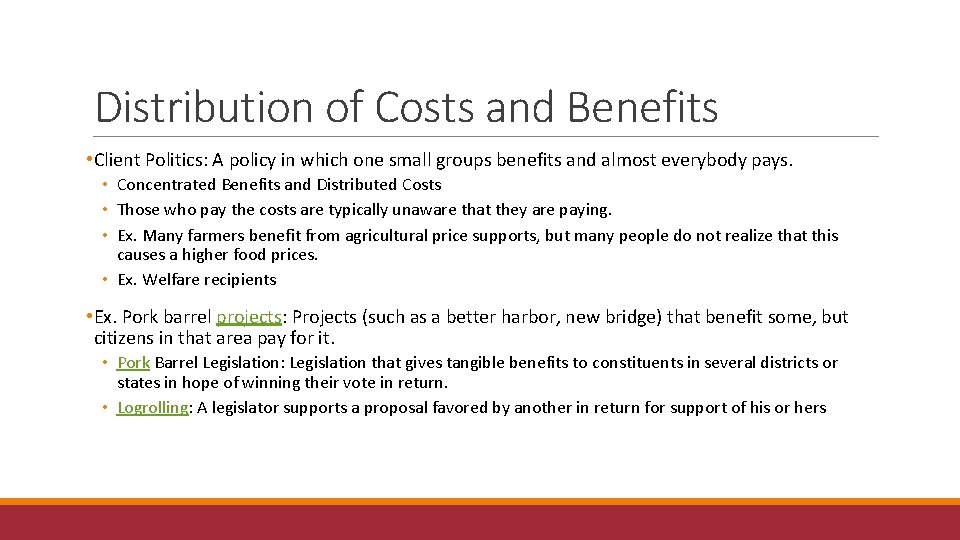 Distribution of Costs and Benefits

• Client Politics: A policy in which one small groups benefits and almost everybody pays.

• Concentrated Benefits and Distributed Costs
• Those who pay the costs are typically unaware that they are paying.
• Ex. Many farmers benefit from agricultural price supports, but many people do not realize that this causes a higher food prices.
• Ex. Welfare recipients

• Ex. Pork barrel projects: Projects (such as a better harbor, new bridge) that benefit some, but citizens in that area pay for it.

• Pork Barrel Legislation: Legislation that gives tangible benefits to constituents in several districts or states in hope of winning their vote in return.
• Logrolling: A legislator supports a proposal favored by another in return for support of his or hers